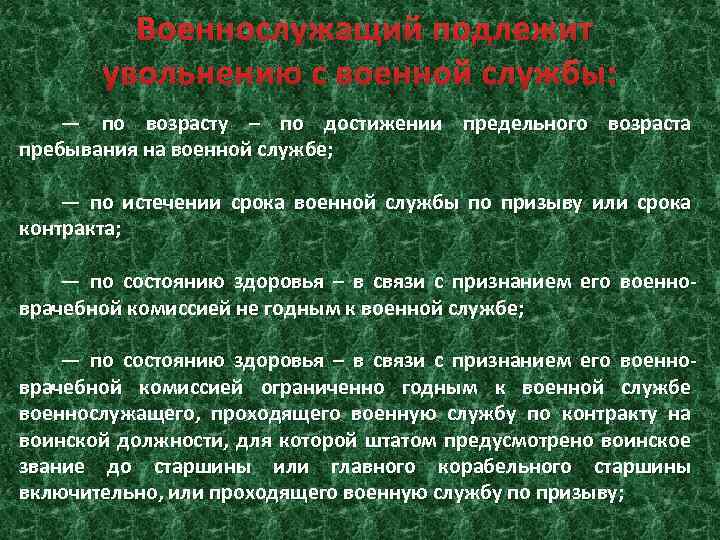 Военнослужащий подлежит увольнению с военной службы:

— по возрасту – по достижении предельного возраста пребывания на военной службе;

— по истечении срока военной службы по призыву или срока контракта;

— по состоянию здоровья – в связи с признанием его военно-врачебной комиссией не годным к военной службе;

— по состоянию здоровья – в связи с признанием его военно-врачебной комиссией ограниченно годным к военной службе военнослужащего, проходящего военную службу по контракту на воинской должности, для которой штатом предусмотрено воинское звание до старшины или главного корабельного старшины включительно, или проходящего военную службу по призыву;